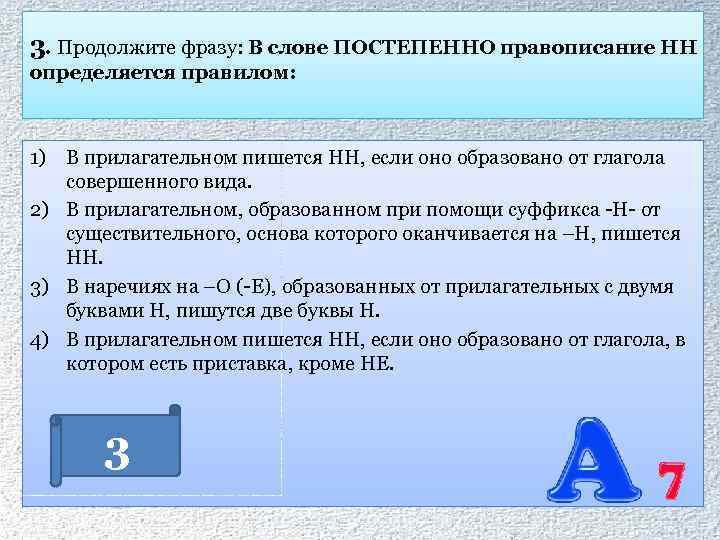 3. Продолжите фразу: В слове ПОСТЕПЕННО правописание НН определяется правилом:

1) В прилагательном пишется НН, если оно образовано от глагола совершенного вида.
2) В прилагательном, образованном при помощи суффикса -Н- от существительного, основа которого оканчивается на –Н, пишется НН.
3) В наречиях на –О (-Е), образованных от прилагательных с двумя буквами Н, пишутся две буквы Н.
4) В прилагательном пишется НН, если оно образовано от глагола, в котором есть приставка, кроме НЕ.

3

А 7